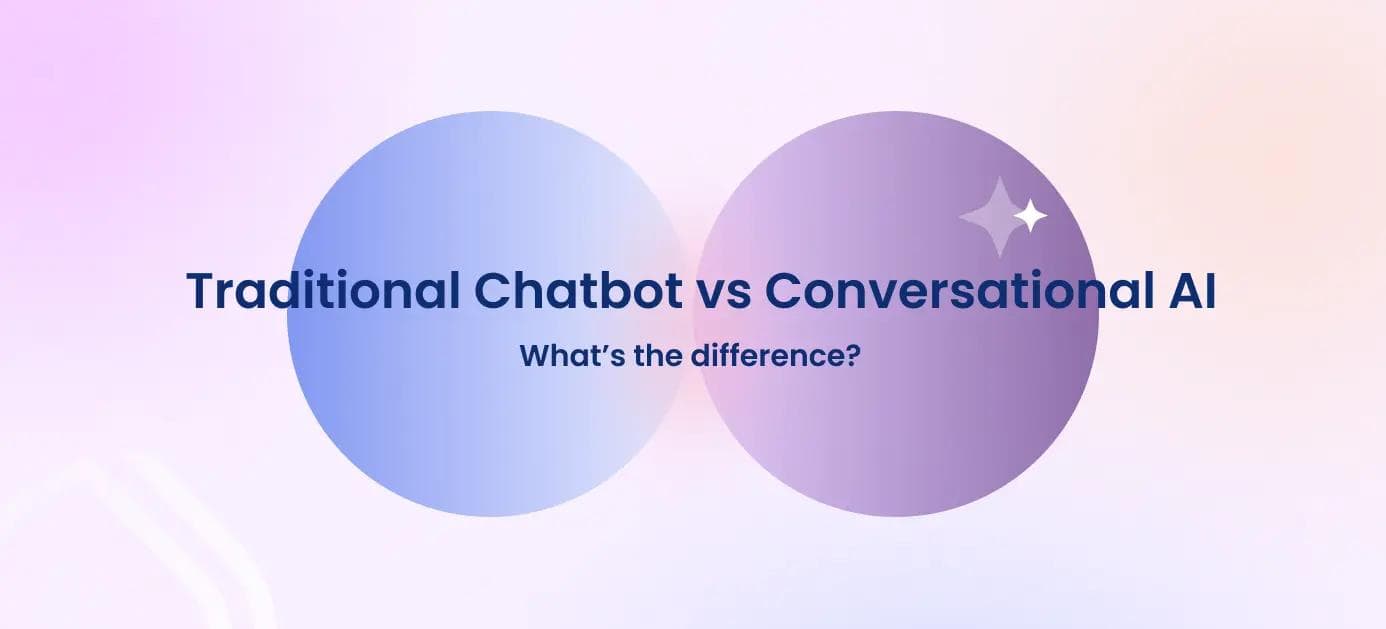 Traditional Chatbot vs Conversational AI

What’s the difference?